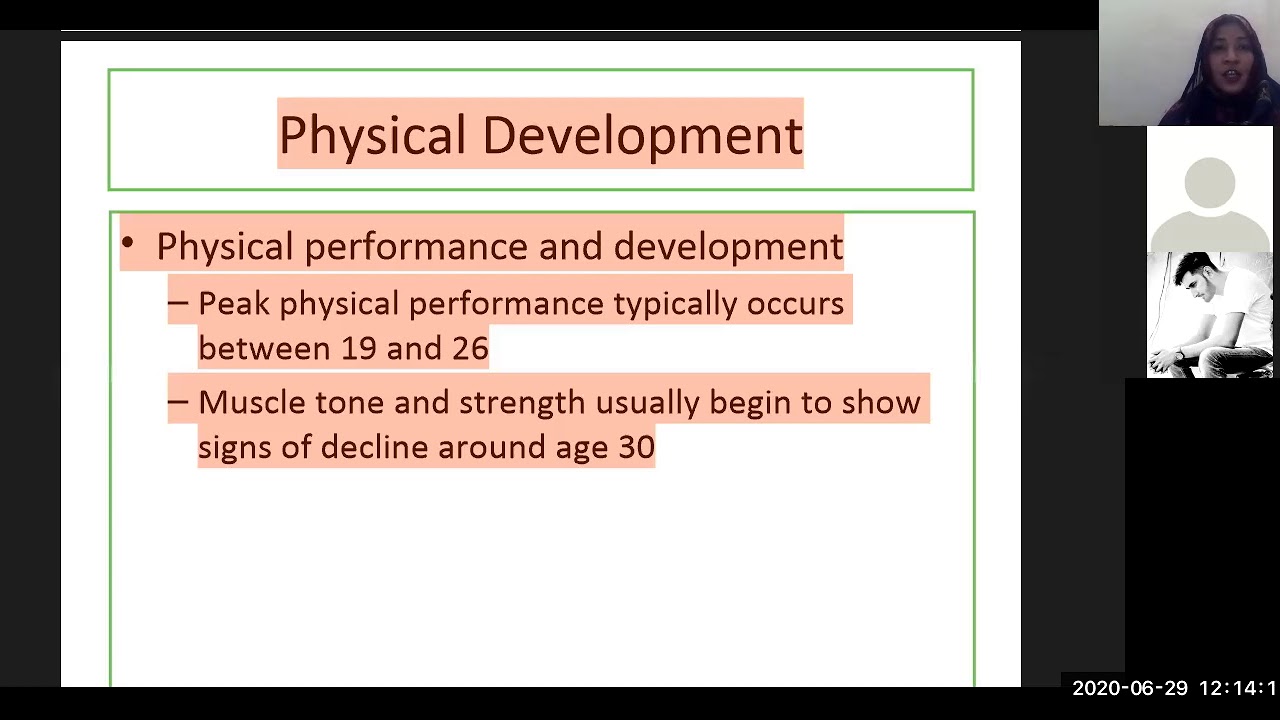 Physical Development

• Physical performance and development

– Peak physical performance typically occurs between 19 and 26

– Muscle tone and strength usually begin to show signs of decline around age 30

2020-06-29 12:14:1